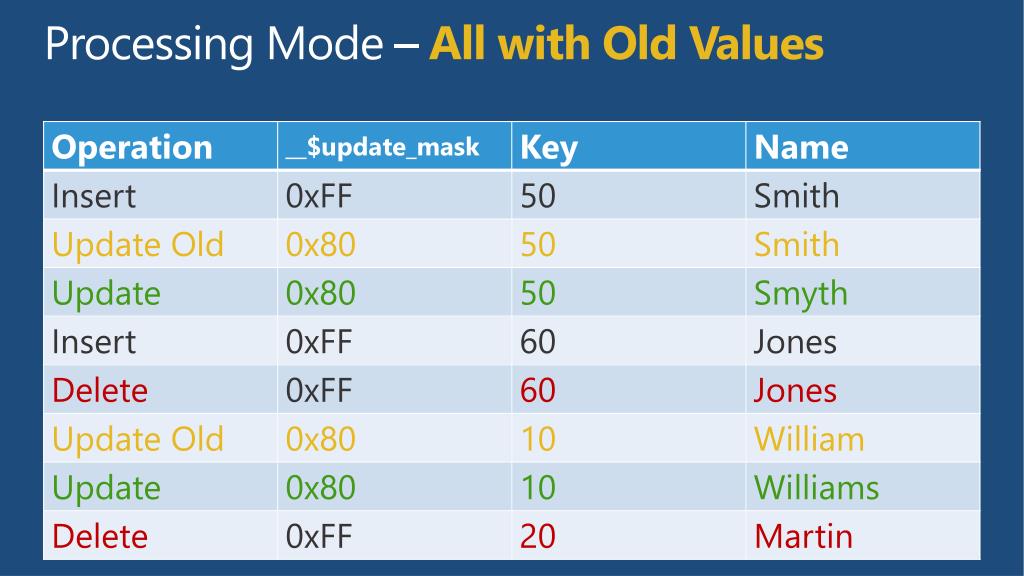 Processing Mode – All with Old Values

| Operation | __$update_mask | Key | Name |
|---|---|---|---|
| Insert | 0xFF | 50 | Smith |
| Update Old | 0x80 | 50 | Smith |
| Update | 0x80 | 50 | Smyth |
| Insert | 0xFF | 60 | Jones |
| Delete | 0xFF | 60 | Jones |
| Update Old | 0x80 | 10 | William |
| Update | 0x80 | 10 | Williams |
| Delete | 0xFF | 20 | Martin |